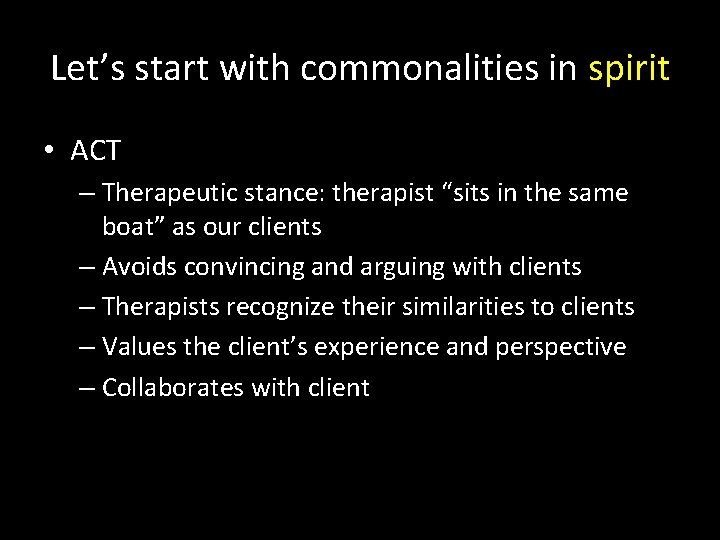 Let’s start with commonalities in spirit

• ACT
– Therapeutic stance: therapist “sits in the same boat” as our clients
– Avoids convincing and arguing with clients
– Therapists recognize their similarities to clients
– Values the client’s experience and perspective
– Collaborates with client